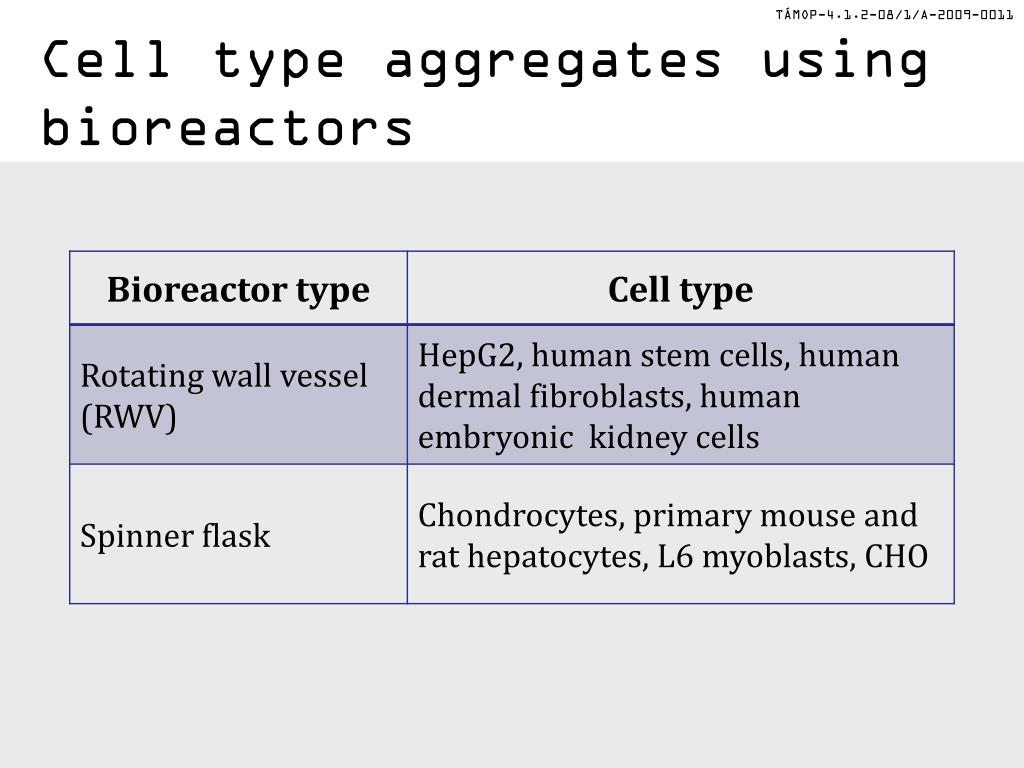 TÁMOP-4.1.2-08/1/A-2009-0011

Cell type aggregates using bioreactors

| Bioreactor type | Cell type |
|---|---|
| Rotating wall vessel (RWV) | HepG2, human stem cells, human dermal fibroblasts, human embryonic kidney cells |
| Spinner flask | Chondrocytes, primary mouse and rat hepatocytes, L6 myoblasts, CHO |